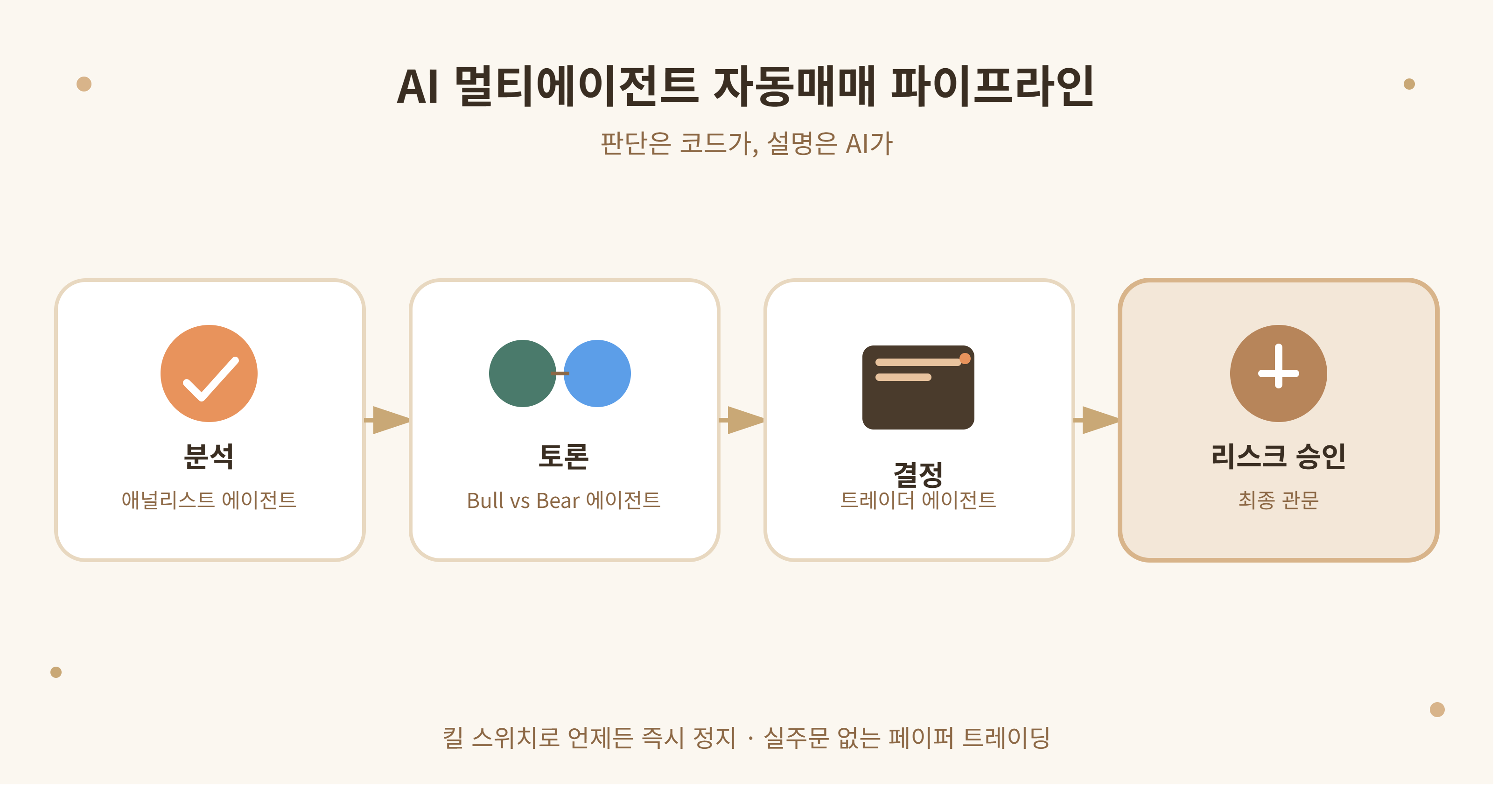 AI 멀티에이전트 자동매매 파이프라인

판단은 코드가, 설명은 AI가

분석

애널리스트 에이전트

토론

Bull vs Bear 에이전트

결정

트레이더 에이전트

리스크 승인

최종 관문

킬 스위치로 언제든 즉시 정지 · 실주문 없는 페이퍼 트레이딩